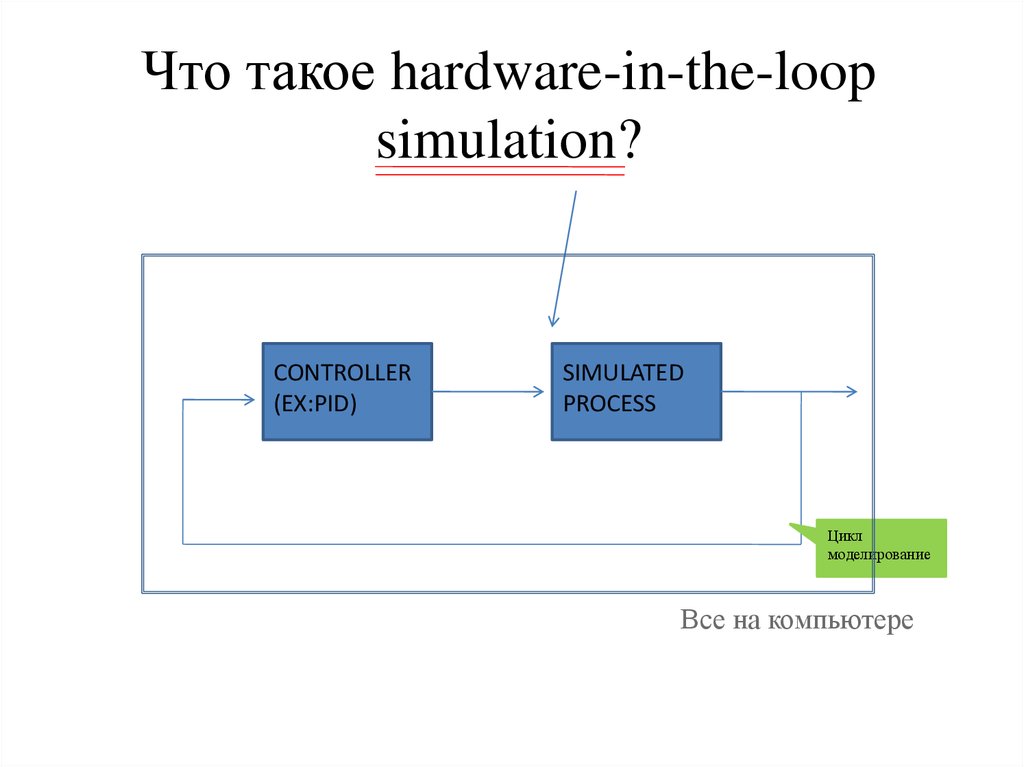 Что такое hardware-in-the-loop simulation?

CONTROLLER (EX:PID)

SIMULATED PROCESS

Цикл моделирование

Все на компьютере